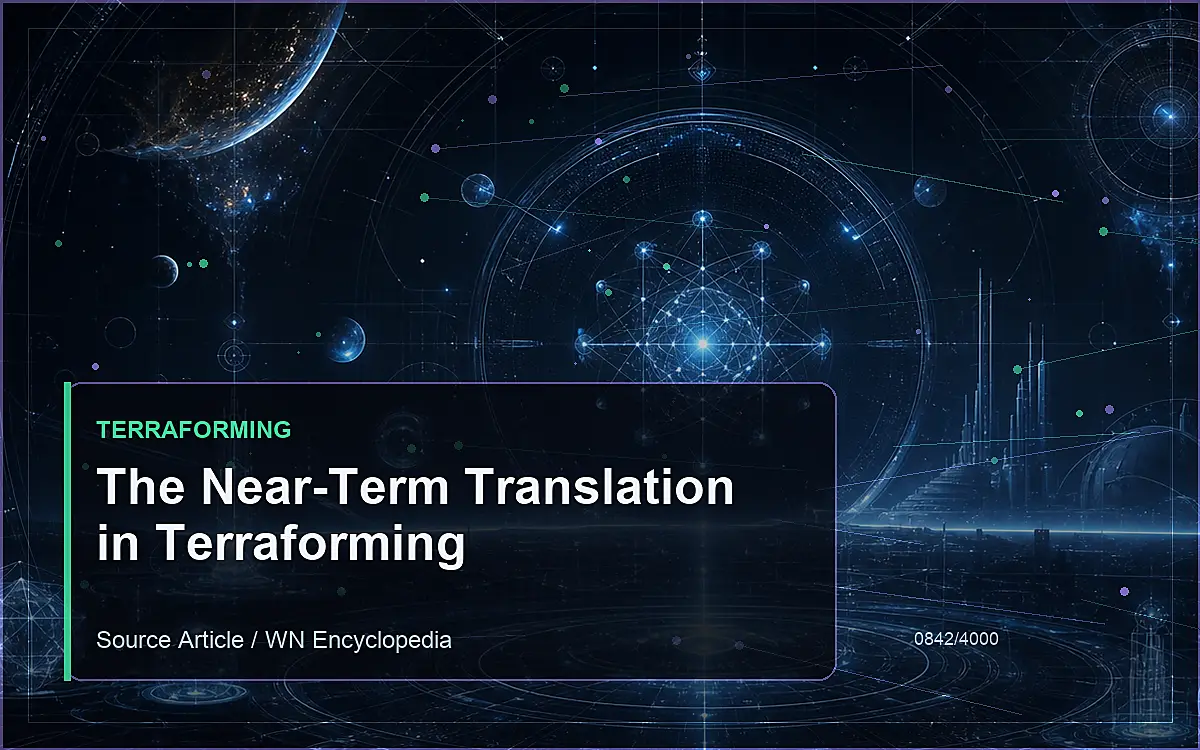 TERRAFORMING

The Near-Term Translation in Terraforming

Source Article / WN Encyclopedia

0842/4000